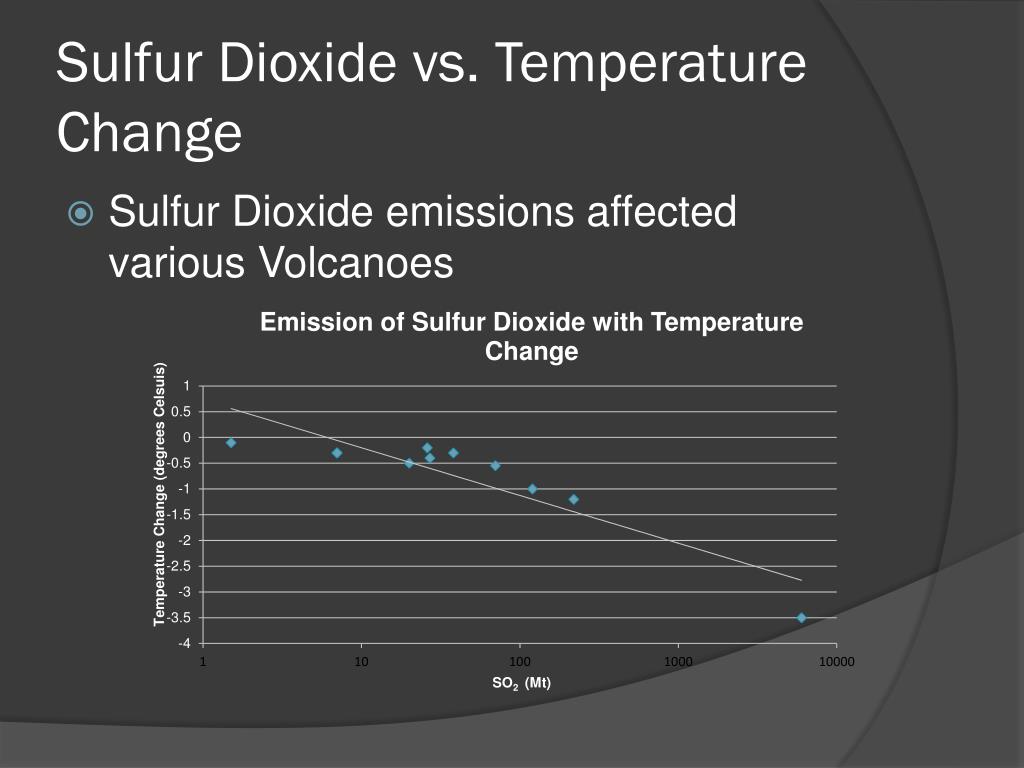 Sulfur Dioxide vs. Temperature Change

Sulfur Dioxide emissions affected various Volcanoes

Emission of Sulfur Dioxide with Temperature Change

Temperature Change (degrees Celsuis)

1
0.5
0
-0.5
-1
-1.5
-2
-2.5
-3
-3.5
-4

1
10
100
1000
10000

$SO_2$ (Mt)